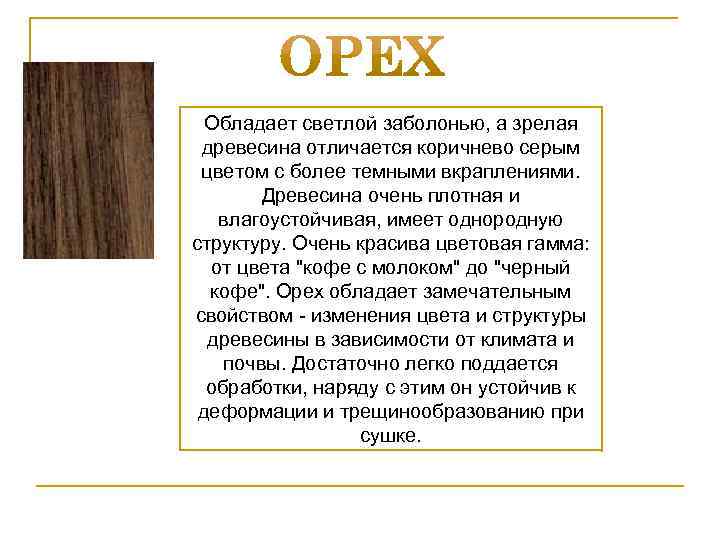 ОРЕХ

Обладает светлой заболонью, а зрелая древесина отличается коричнево серым цветом с более темными вкраплениями. Древесина очень плотная и влагоустойчивая, имеет однородную структуру. Очень красива цветовая гамма: от цвета "кофе с молоком" до "черный кофе". Орех обладает замечательным свойством - изменения цвета и структуры древесины в зависимости от климата и почвы. Достаточно легко поддается обработки, наряду с этим он устойчив к деформации и трещинообразованию при сушке.